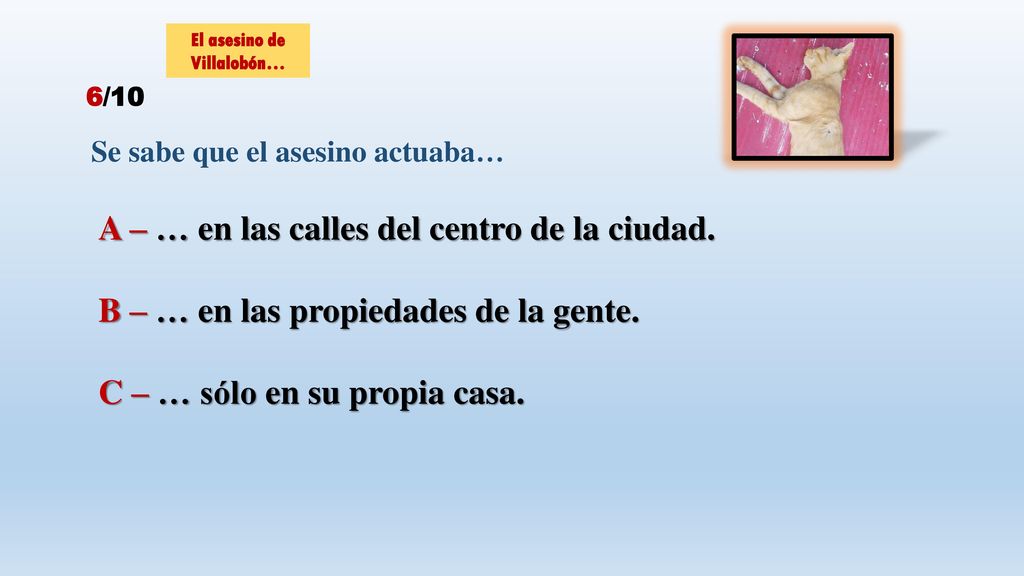 El asesino de Villalobón…

6/10

Se sabe que el asesino actuaba…

A – … en las calles del centro de la ciudad.

B – … en las propiedades de la gente.

C – … sólo en su propia casa.